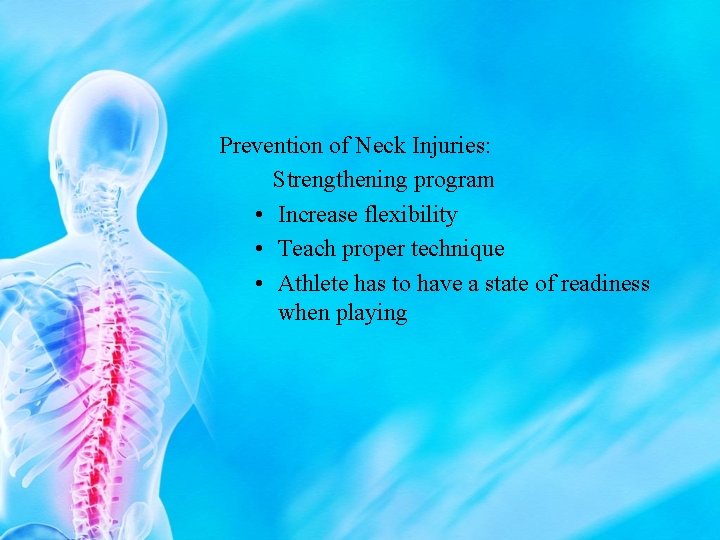 Prevention of Neck Injuries:

Strengthening program

• Increase flexibility
• Teach proper technique
• Athlete has to have a state of readiness when playing